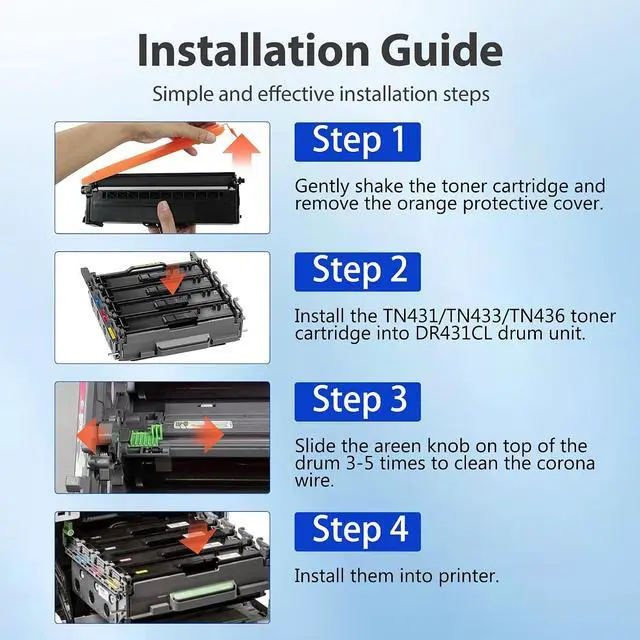 Installation Guide

Simple and effective installation steps

Step 1

Gently shake the toner cartridge and remove the orange protective cover.

Step 2

Install the TN431/TN433/TN436 toner cartridge into DR431CL drum unit.

Step 3

Slide the areen knob on top of the drum 3-5 times to clean the corona wire.

Step 4

Install them into printer.